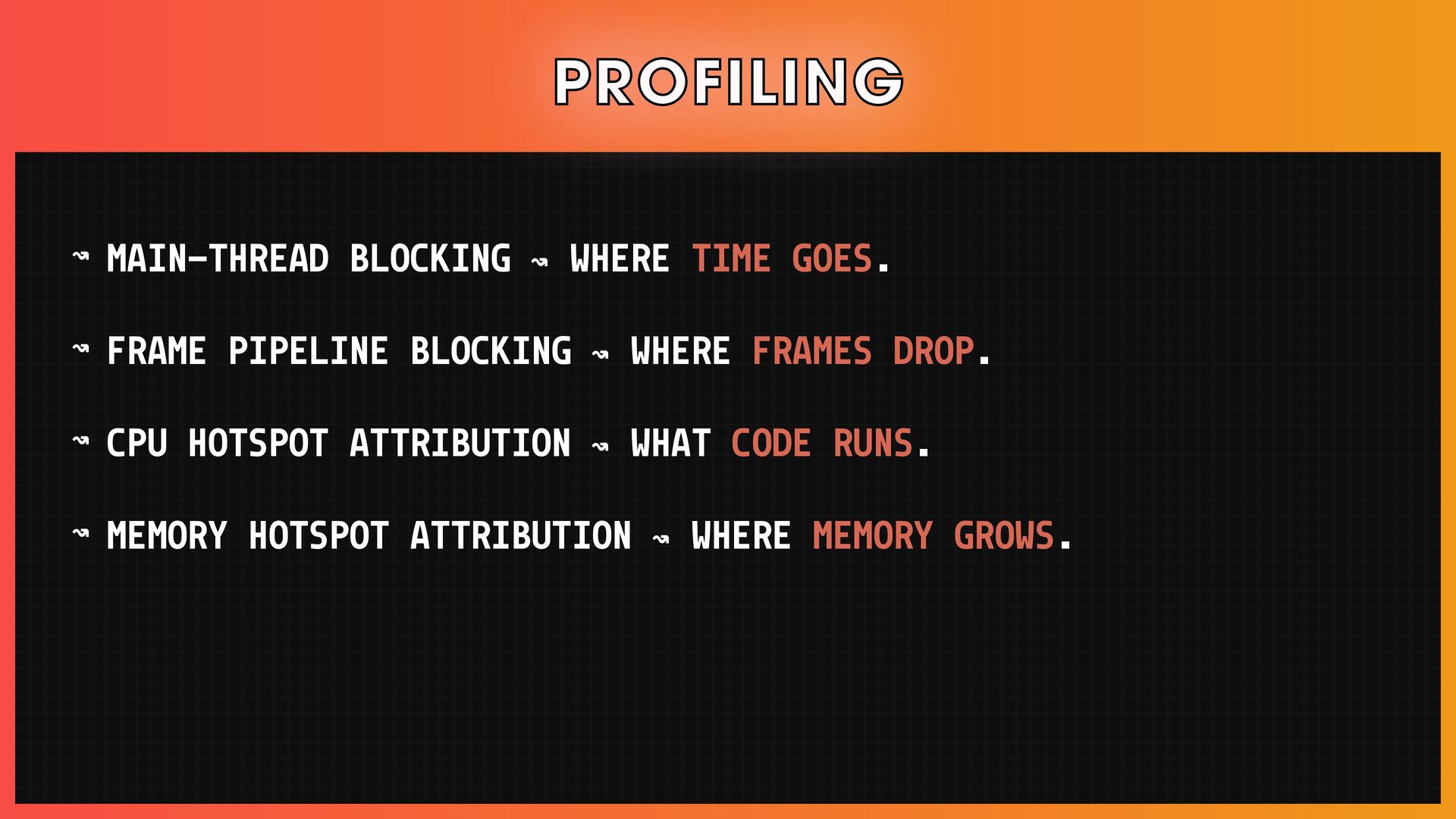 PROFILING

↝ MAIN-THREAD BLOCKING ↝ WHERE TIME GOES.

↝ FRAME PIPELINE BLOCKING ↝ WHERE FRAMES DROP.

↝ CPU HOTSPOT ATTRIBUTION ↝ WHAT CODE RUNS.

↝ MEMORY HOTSPOT ATTRIBUTION ↝ WHERE MEMORY GROWS.